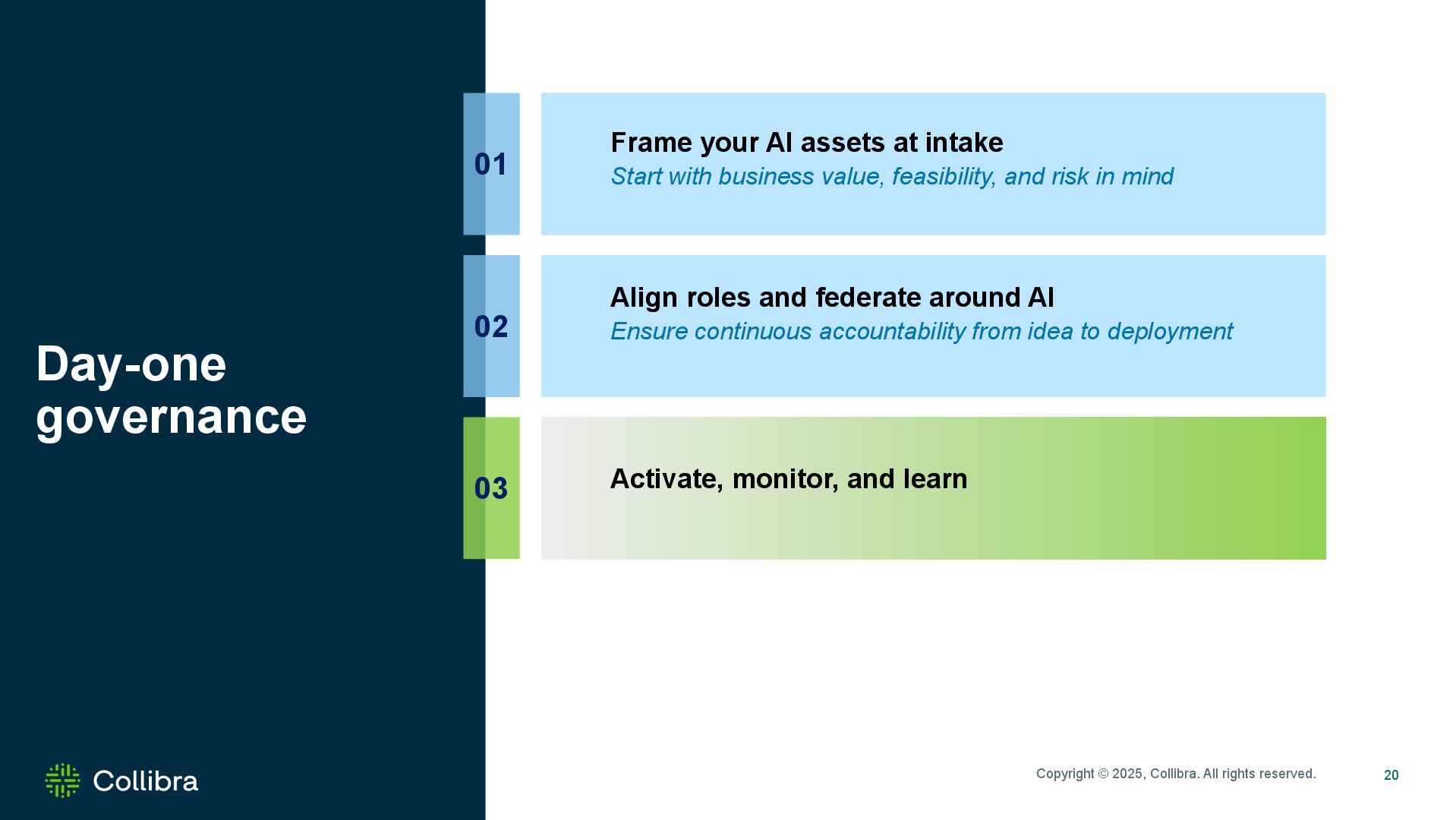 Day-one governance

01

Frame your AI assets at intake

Start with business value, feasibility, and risk in mind

02

Align roles and federate around AI

Ensure continuous accountability from idea to deployment

03

Activate, monitor, and learn

Collibra

Copyright © 2025, Collibra. All rights reserved.

20